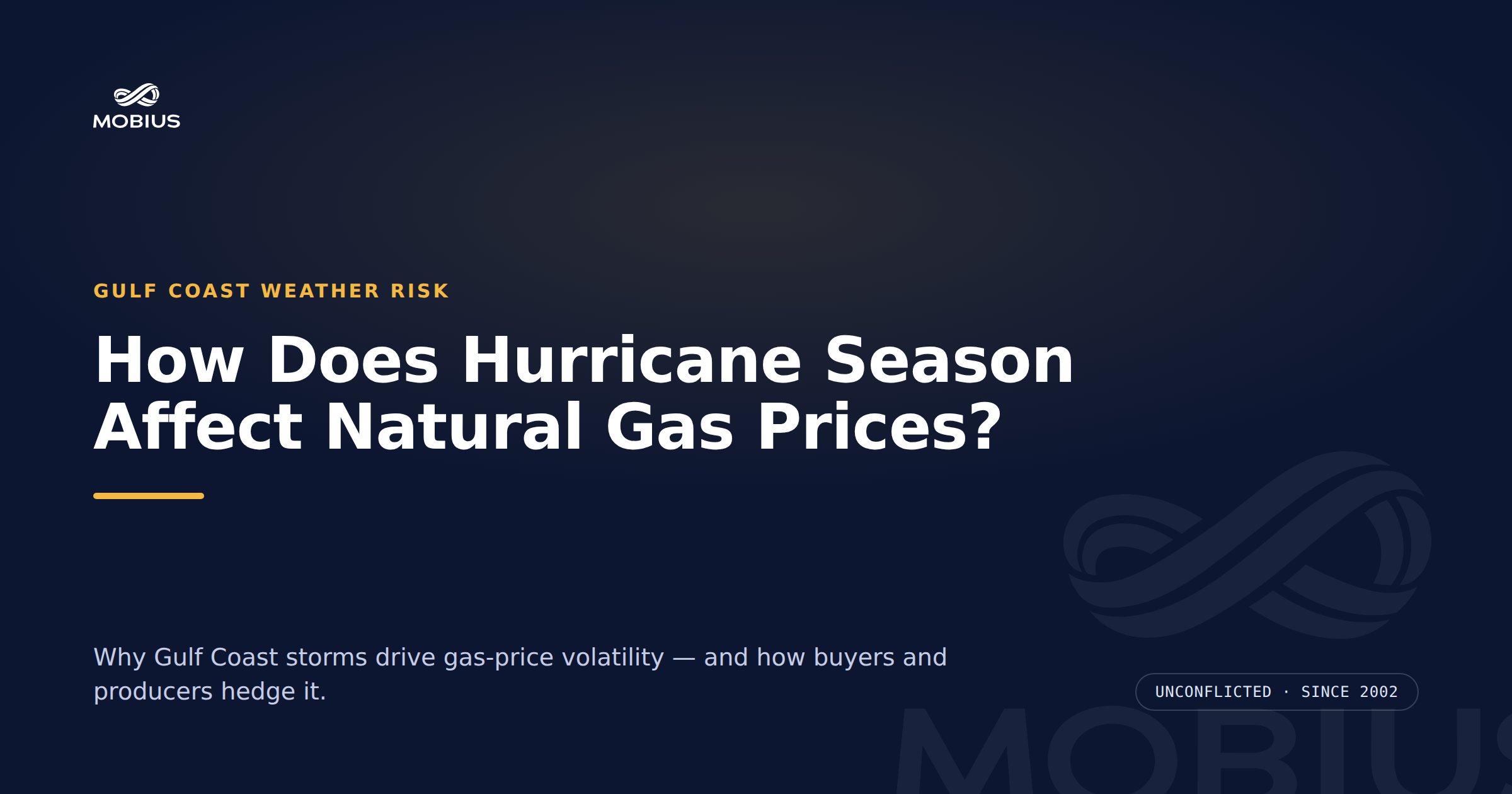 MOBIUS

GULF COAST WEATHER RISK

How Does Hurricane Season Affect Natural Gas Prices?

Why Gulf Coast storms drive gas-price volatility — and how buyers and producers hedge it.

UNCONFLICTED · SINCE 2002

MOBIUS